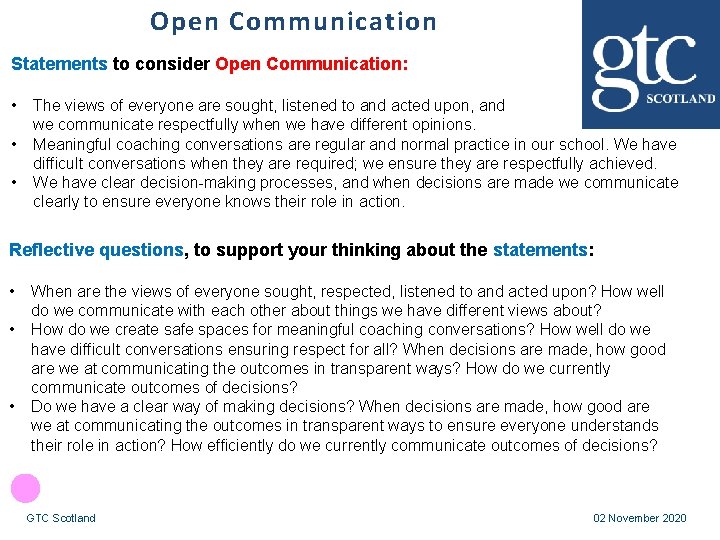 Open Communication

gtc
SCOTLAND

Statements to consider Open Communication:

• The views of everyone are sought, listened to and acted upon, and we communicate respectfully when we have different opinions.
• Meaningful coaching conversations are regular and normal practice in our school. We have difficult conversations when they are required; we ensure they are respectfully achieved.
• We have clear decision-making processes, and when decisions are made we communicate clearly to ensure everyone knows their role in action.

Reflective questions, to support your thinking about the statements:

• When are the views of everyone sought, respected, listened to and acted upon? How well do we communicate with each other about things we have different views about?
• How do we create safe spaces for meaningful coaching conversations? How well do we have difficult conversations ensuring respect for all? When decisions are made, how good are we at communicating the outcomes in transparent ways? How do we currently communicate outcomes of decisions?
• Do we have a clear way of making decisions? When decisions are made, how good are we at communicating the outcomes in transparent ways to ensure everyone understands their role in action? How efficiently do we currently communicate outcomes of decisions?

GTC Scotland

02 November 2020